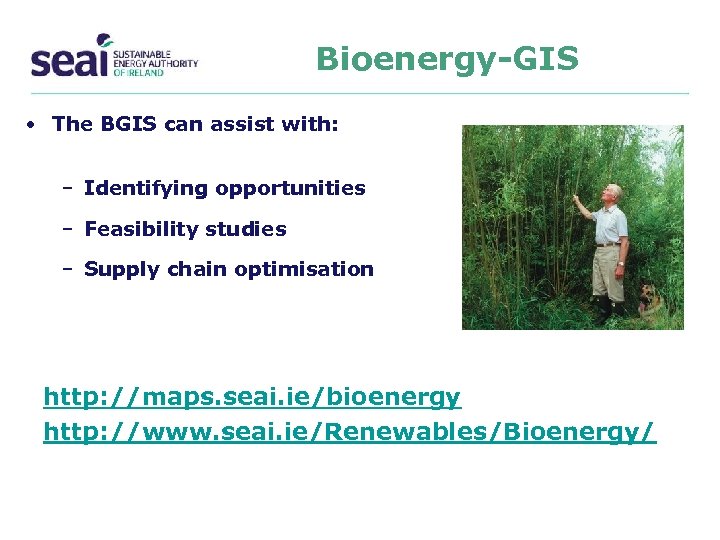 seai SUSTAINABLE ENERGY AUTHORITY OF IRELAND

Bioenergy-GIS

• The BGIS can assist with:

– Identifying opportunities

– Feasibility studies

– Supply chain optimisation

http://maps.seai.ie/bioenergy
http://www.seai.ie/Renewables/Bioenergy/